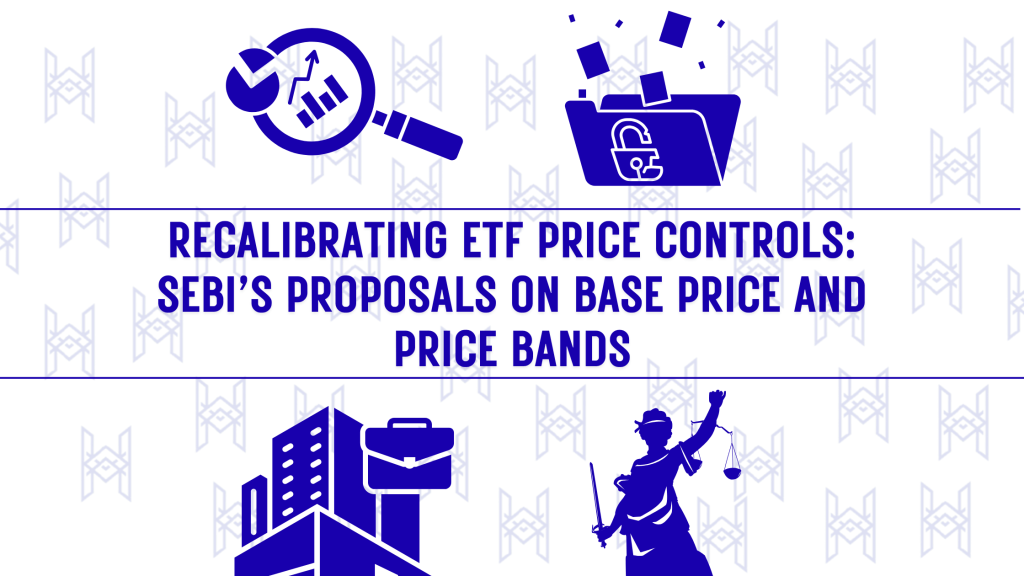 RECALIBRATING ETF PRICE CONTROLS: SEBI'S PROPOSALS ON BASE PRICE AND PRICE BANDS